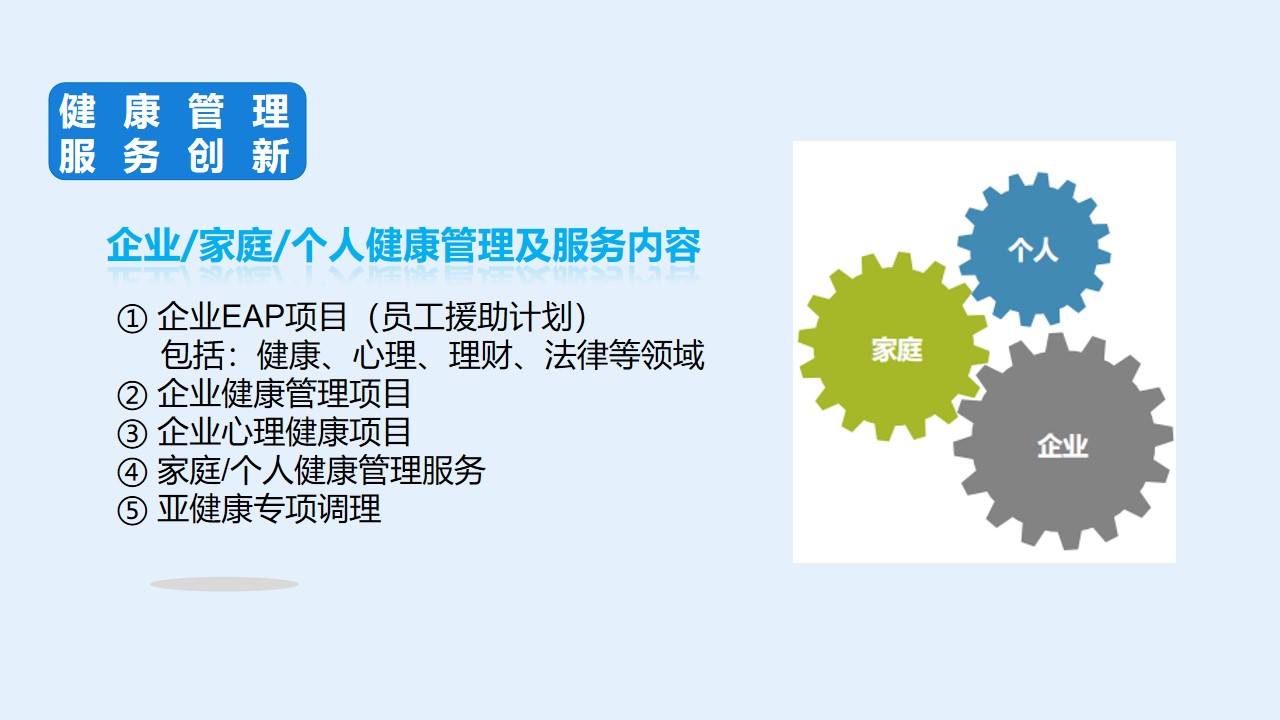 健康管理
服务创新

企业/家庭/个人健康管理及服务内容

① 企业EAP项目（员工援助计划）
包括：健康、心理、理财、法律等领域
② 企业健康管理项目
③ 企业心理健康项目
④ 家庭/个人健康管理服务
⑤ 亚健康专项调理

个人
家庭
企业